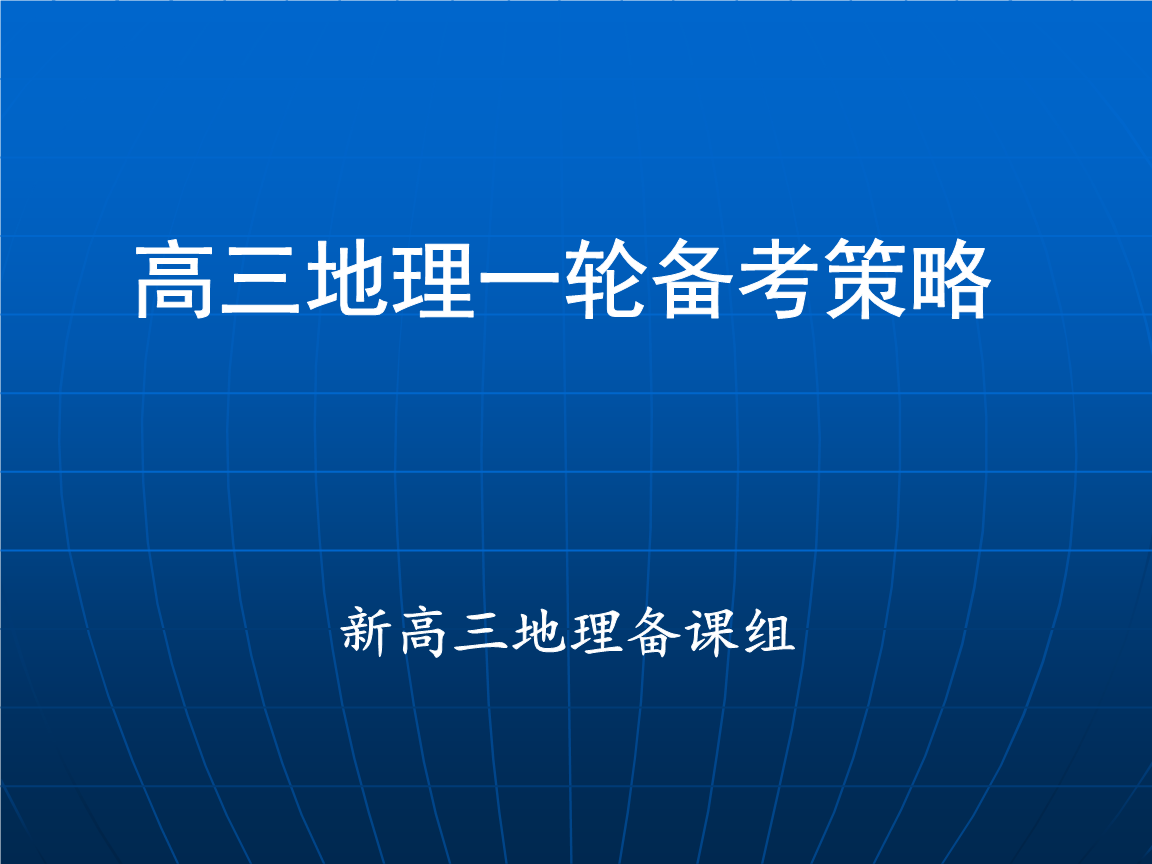 高三地理一轮备考策略

新高三地理备课组